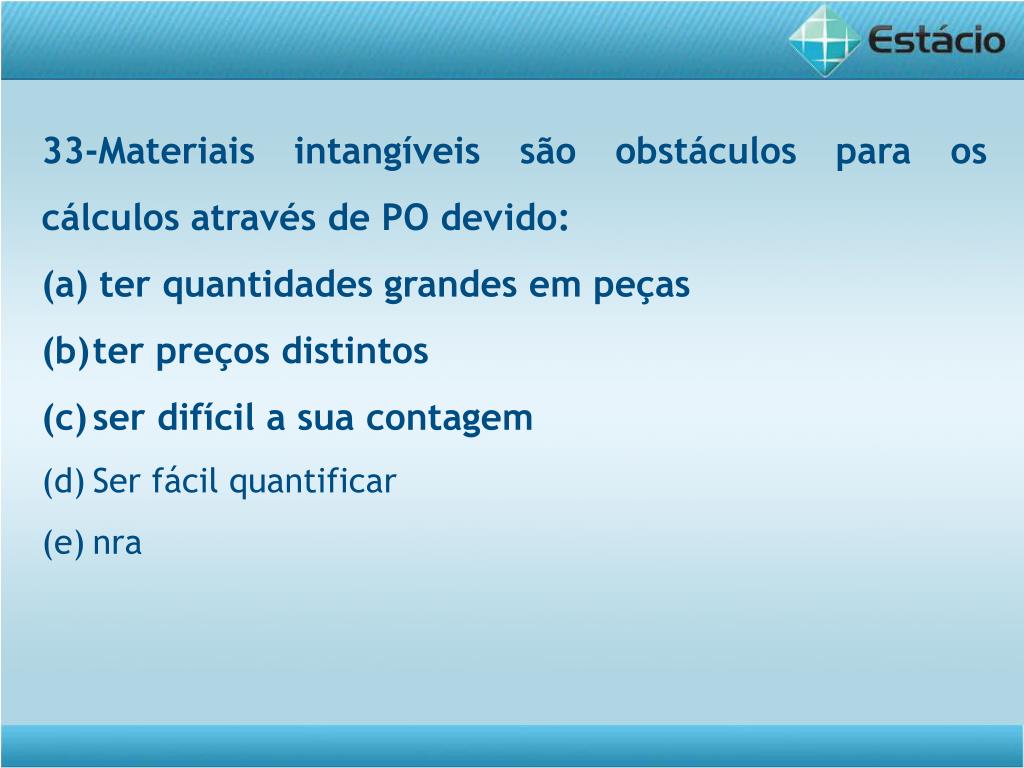 Estácio

33-Materiais intangíveis são obstáculos para os cálculos através de PO devido:
(a) ter quantidades grandes em peças
(b) ter preços distintos
(c) ser difícil a sua contagem
(d) Ser fácil quantificar
(e) nra